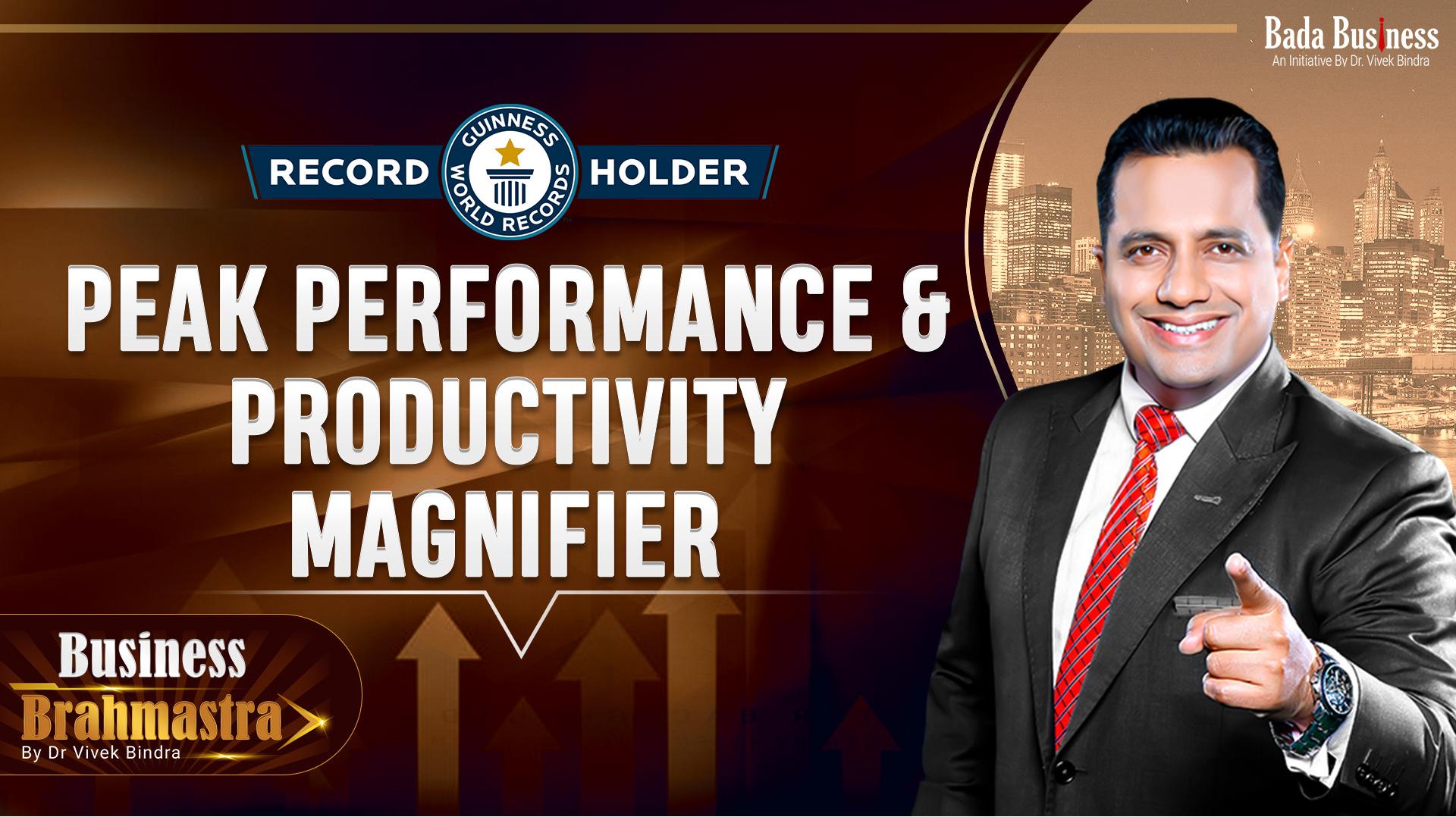 Bada Business
An Initiative By Dr. Vivek Bindra

RECORD GUINNESS WORLD RECORDS HOLDER

PEAK PERFORMANCE & PRODUCTIVITY MAGNIFIER

Business Brahmastra
By Dr Vivek Bindra